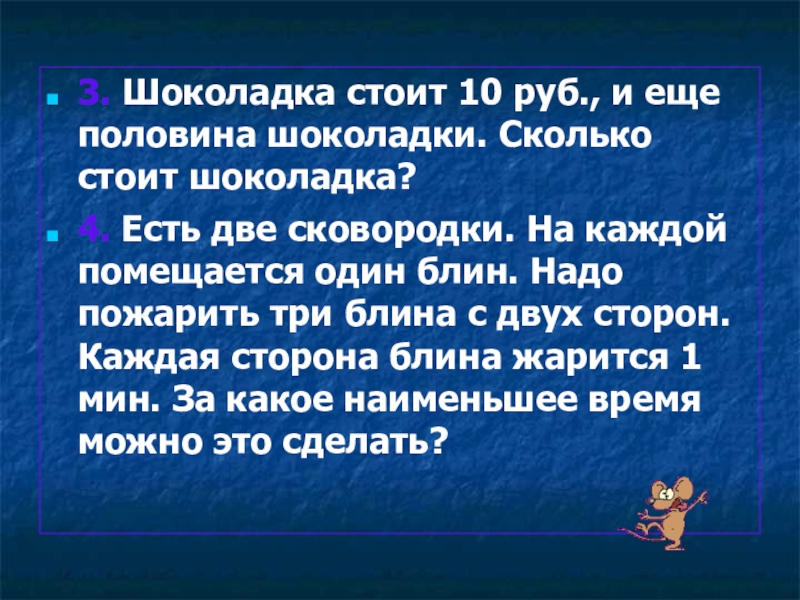 3. Шоколадка стоит 10 руб., и еще половина шоколадки. Сколько стоит шоколадка?

4. Есть две сковородки. На каждой помещается один блин. Надо пожарить три блина с двух сторон. Каждая сторона блина жарится 1 мин. За какое наименьшее время можно это сделать?